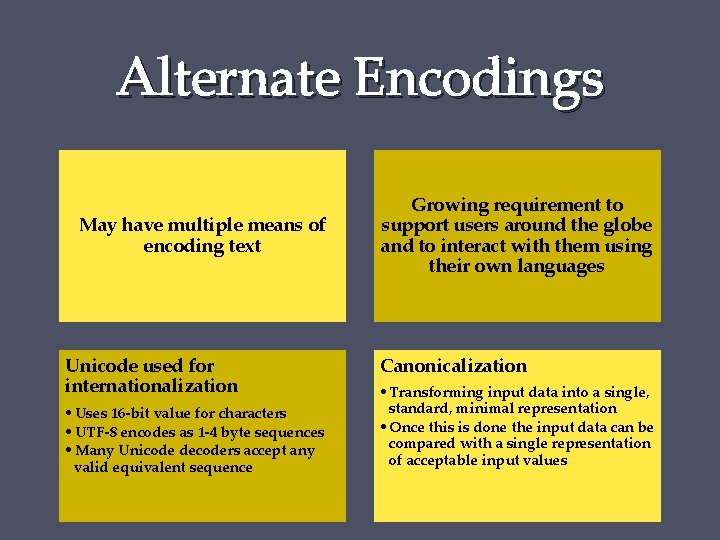 Alternate Encodings

May have multiple means of encoding text

Growing requirement to support users around the globe and to interact with them using their own languages

Unicode used for internationalization

• Uses 16-bit value for characters
• UTF-8 encodes as 1-4 byte sequences
• Many Unicode decoders accept any valid equivalent sequence

Canonicalization

• Transforming input data into a single, standard, minimal representation
• Once this is done the input data can be compared with a single representation of acceptable input values